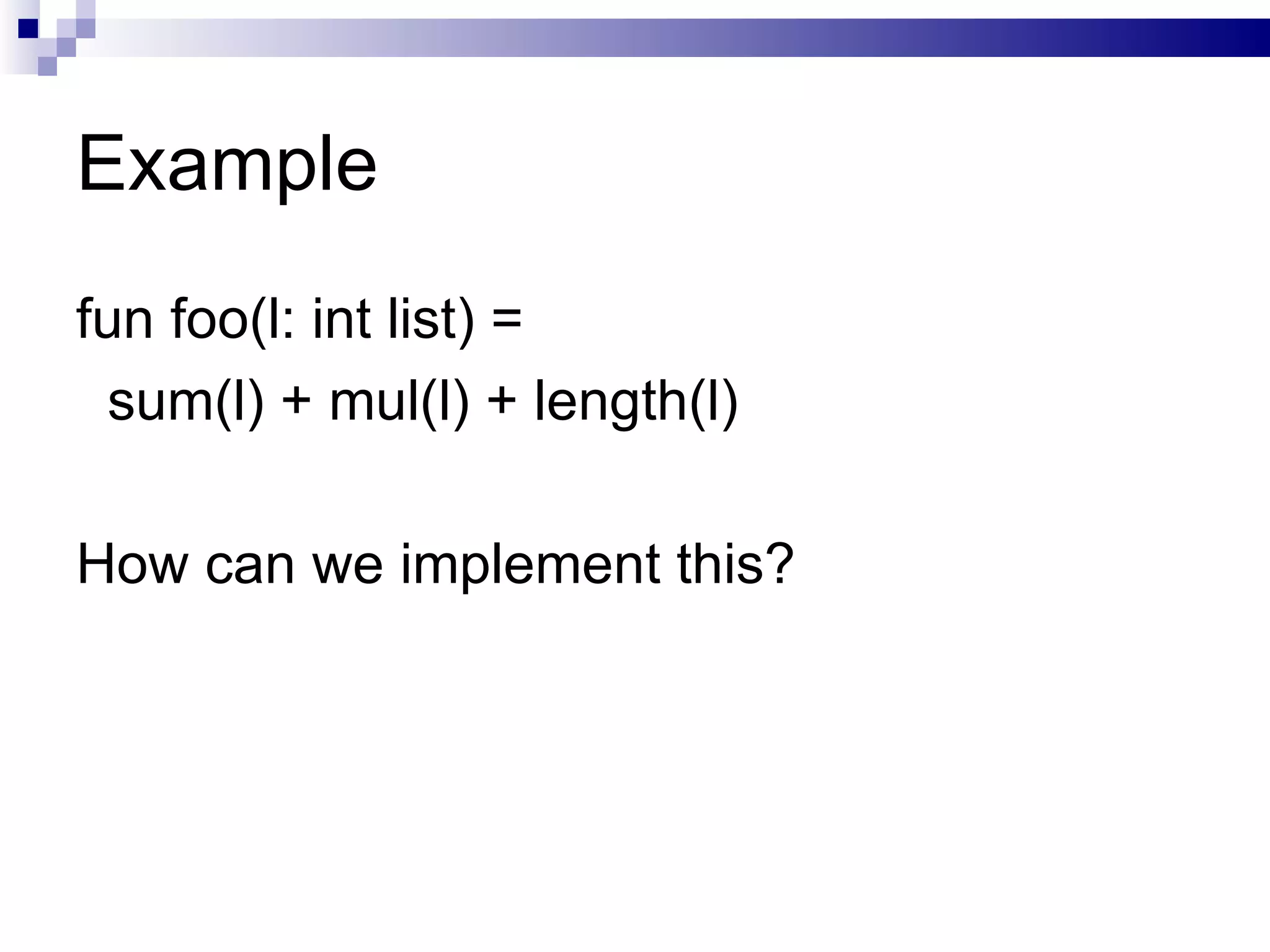 Example

fun foo(l: int list) =
  sum(l) + mul(l) + length(l)

How can we implement this?